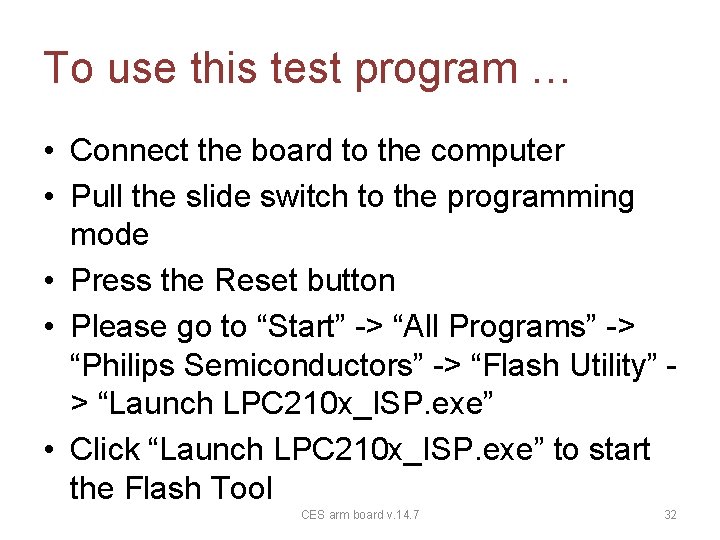 To use this test program …

• Connect the board to the computer
• Pull the slide switch to the programming mode
• Press the Reset button
• Please go to “Start” -> “All Programs” -> “Philips Semiconductors” -> “Flash Utility” -> “Launch LPC210x_ISP.exe”
• Click “Launch LPC210x_ISP.exe” to start the Flash Tool

CES arm board v.14.7

32